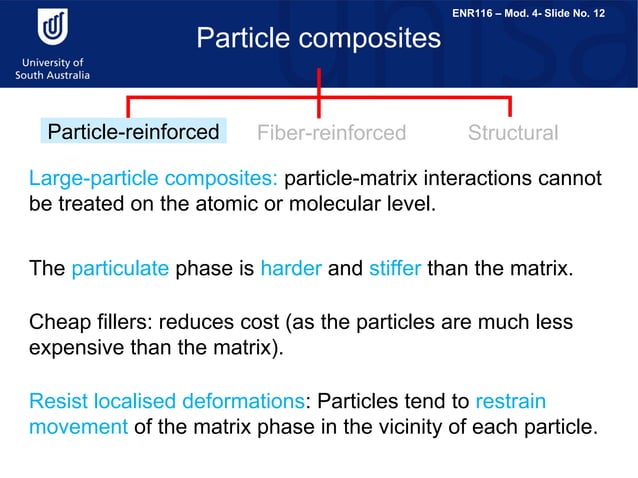 University of South Australia

ENR116 – Mod. 4- Slide No. 12

Particle composites

Particle-reinforced

Fiber-reinforced

Structural

Large-particle composites: particle-matrix interactions cannot be treated on the atomic or molecular level.

The particulate phase is harder and stiffer than the matrix.

Cheap fillers: reduces cost (as the particles are much less expensive than the matrix).

Resist localised deformations: Particles tend to restrain movement of the matrix phase in the vicinity of each particle.